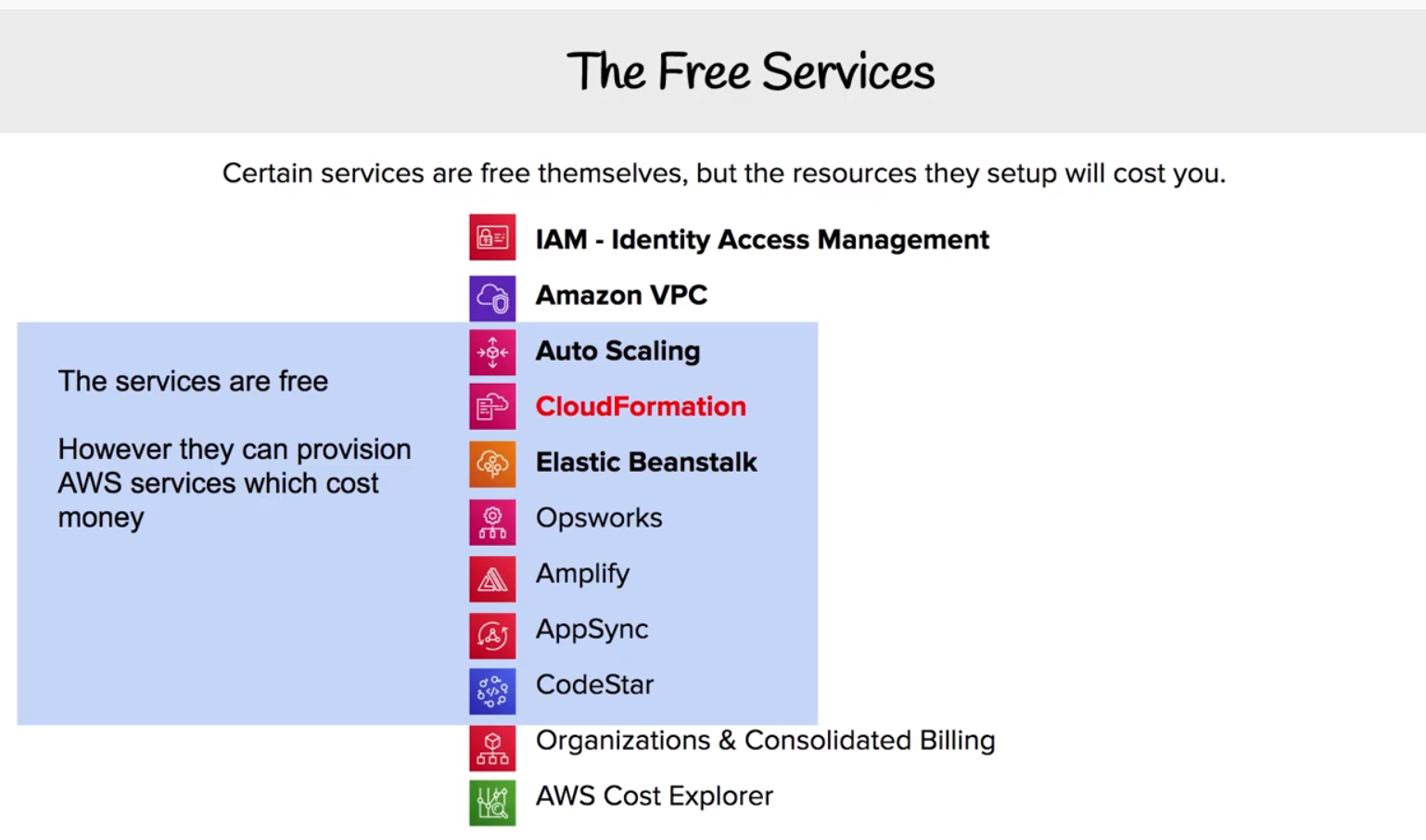 The Free Services

Certain services are free themselves, but the resources they setup will cost you.

IAM - Identity Access Management

Amazon VPC

The services are free

However they can provision AWS services which cost money

Auto Scaling

CloudFormation

Elastic Beanstalk

Opsworks

Amplify

AppSync

CodeStar

Organizations & Consolidated Billing

AWS Cost Explorer